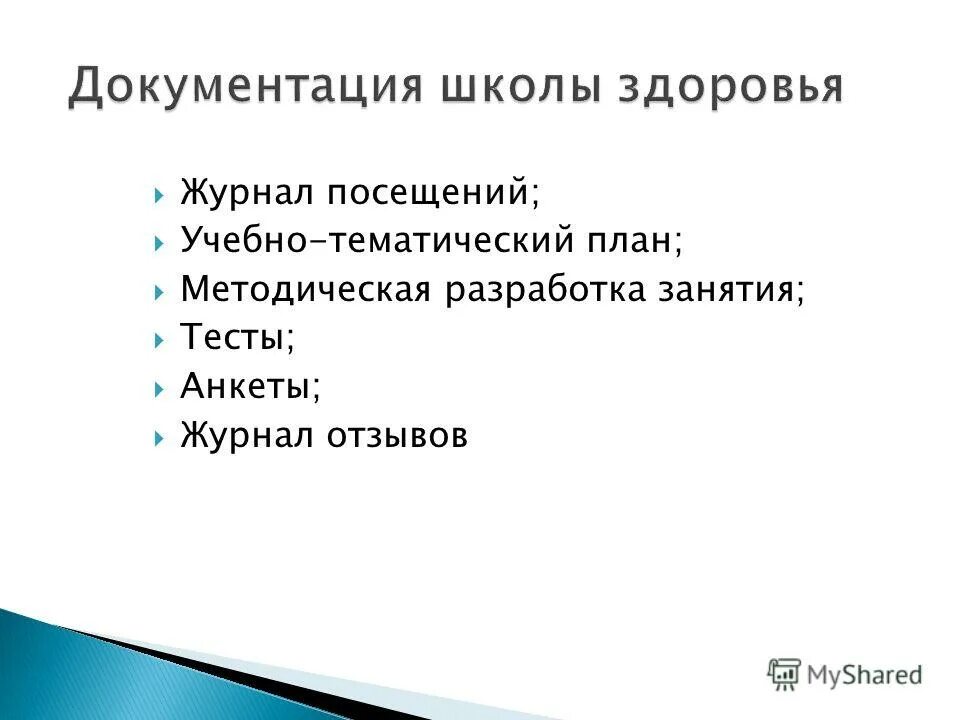 Документация школы здоровья

Журнал посещений;
Учебно-тематический план;
Методическая разработка занятия;
Тесты;
Анкеты;
Журнал отзывов

MyShared